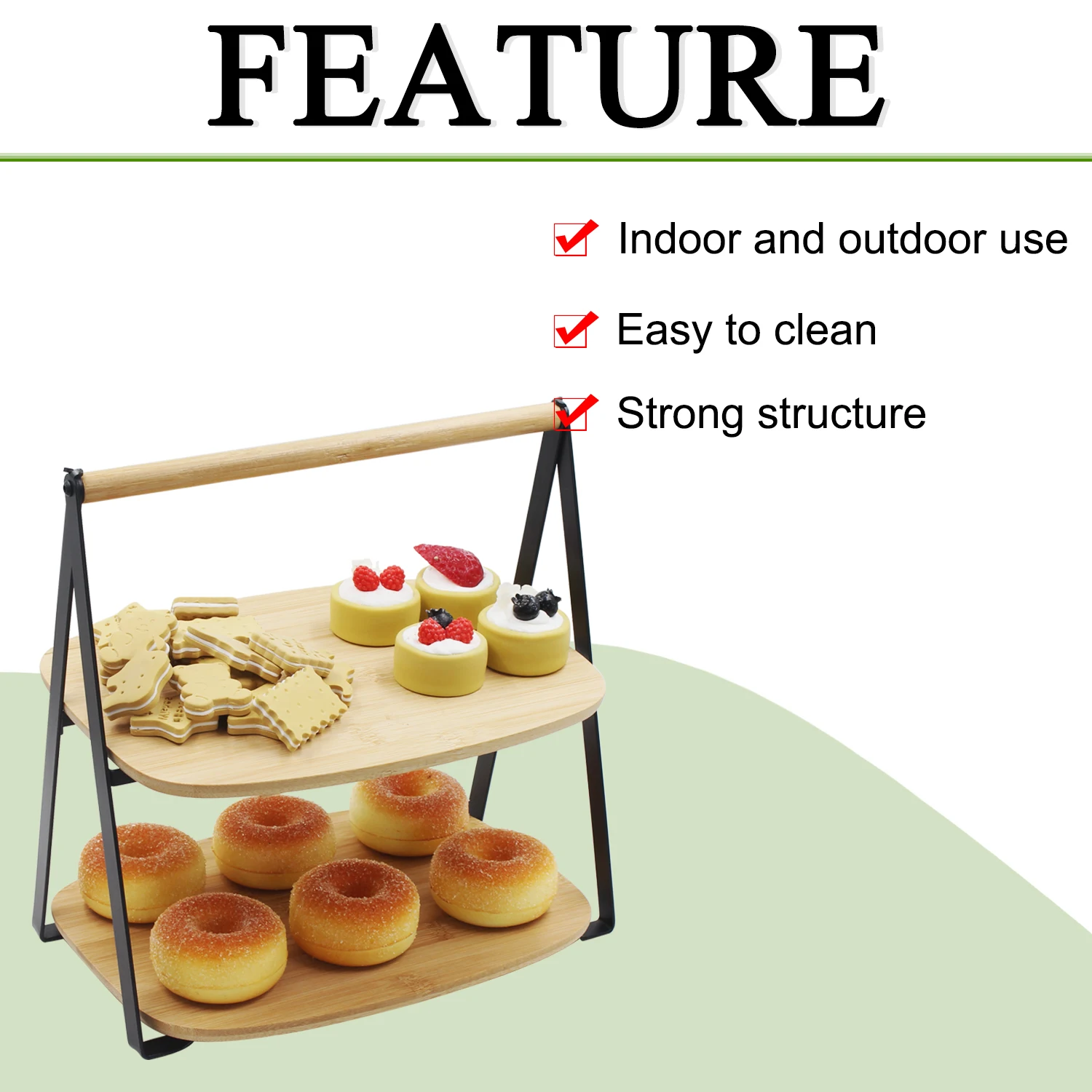 FEATURE

Indoor and outdoor use

Easy to clean

Strong structure